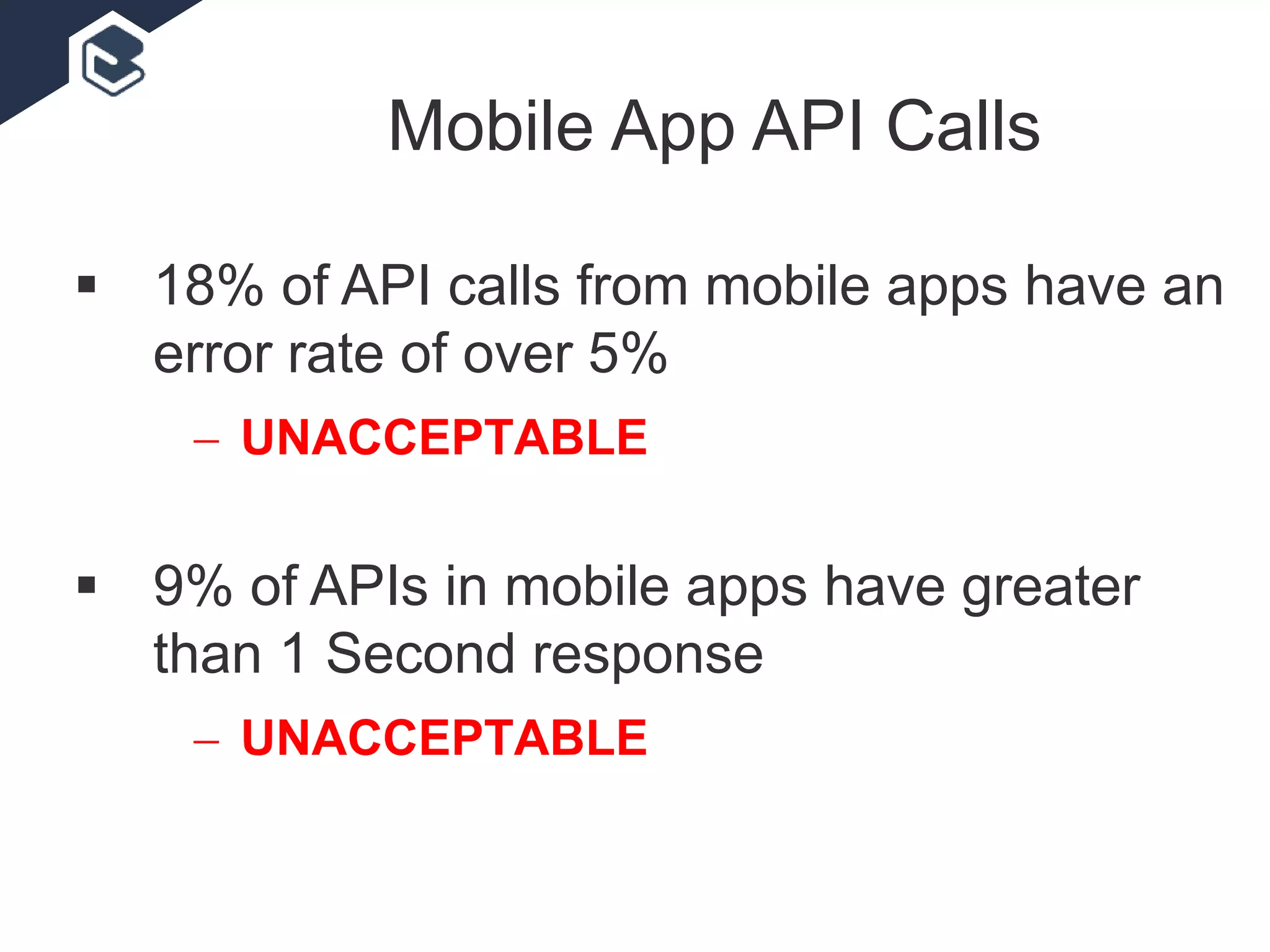 Mobile App API Calls

▪ 18% of API calls from mobile apps have an error rate of over 5%

– UNACCEPTABLE

▪ 9% of APIs in mobile apps have greater than 1 Second response

– UNACCEPTABLE